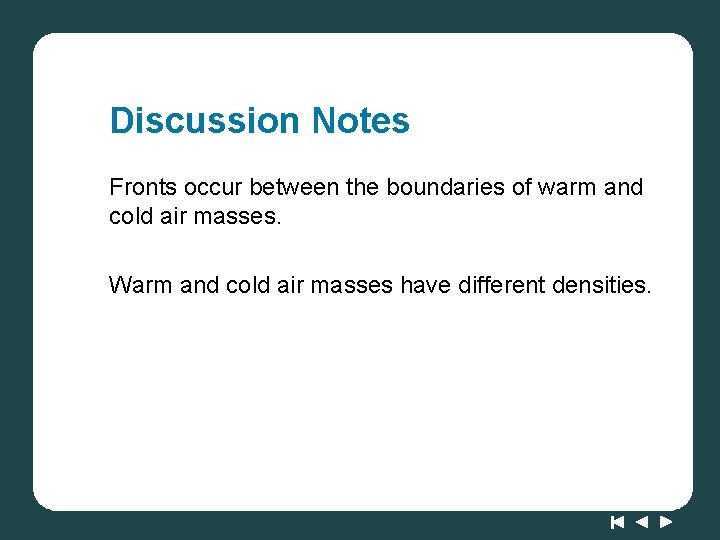 Discussion Notes

Fronts occur between the boundaries of warm and cold air masses.

Warm and cold air masses have different densities.